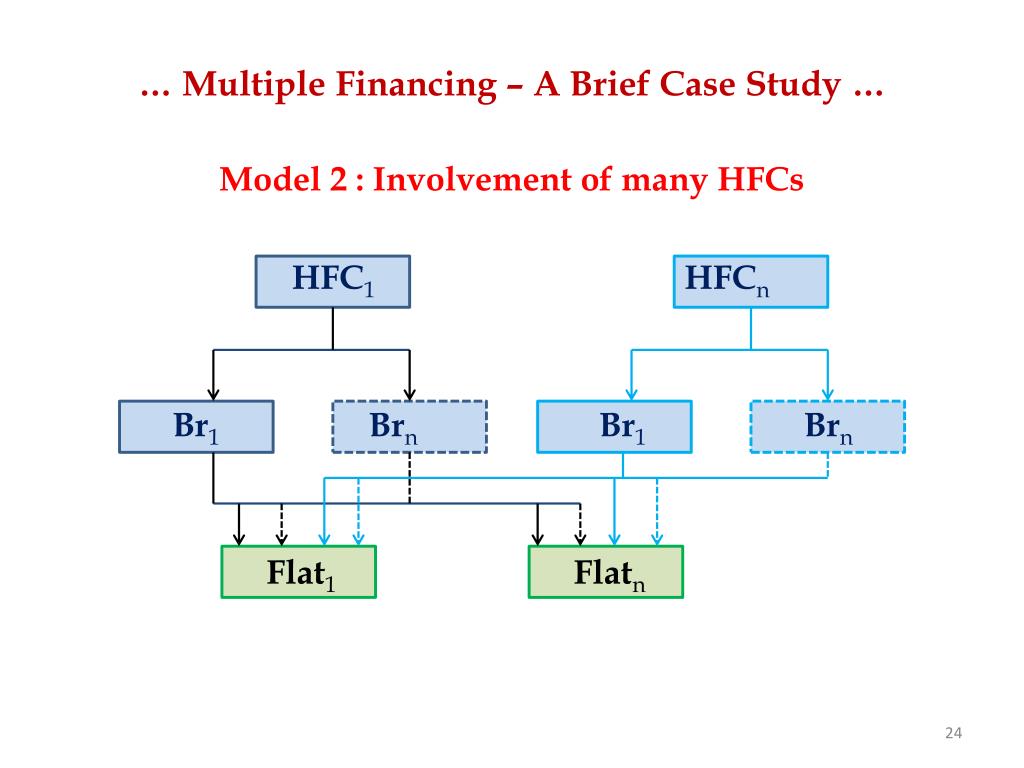 … Multiple Financing – A Brief Case Study …

Model 2 : Involvement of many HFCs

$HFC_1$

$HFC_n$

$Br_1$

$Br_n$

$Br_1$

$Br_n$

$Flat_1$

$Flat_n$

24